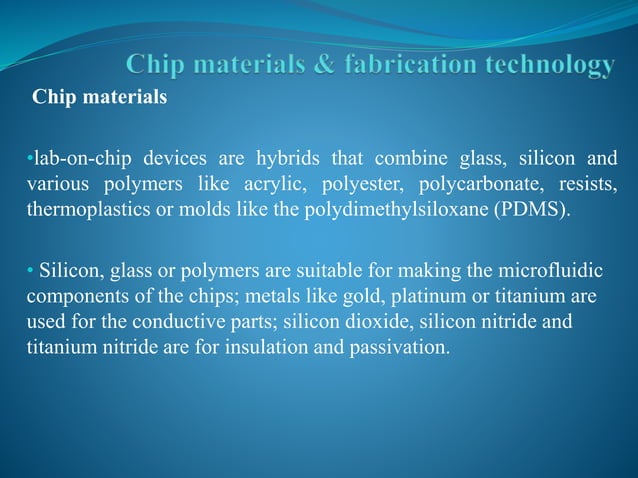 Chip materials & fabrication technology

Chip materials

•lab-on-chip devices are hybrids that combine glass, silicon and various polymers like acrylic, polyester, polycarbonate, resists, thermoplastics or molds like the polydimethylsiloxane (PDMS).

• Silicon, glass or polymers are suitable for making the microfluidic components of the chips; metals like gold, platinum or titanium are used for the conductive parts; silicon dioxide, silicon nitride and titanium nitride are for insulation and passivation.